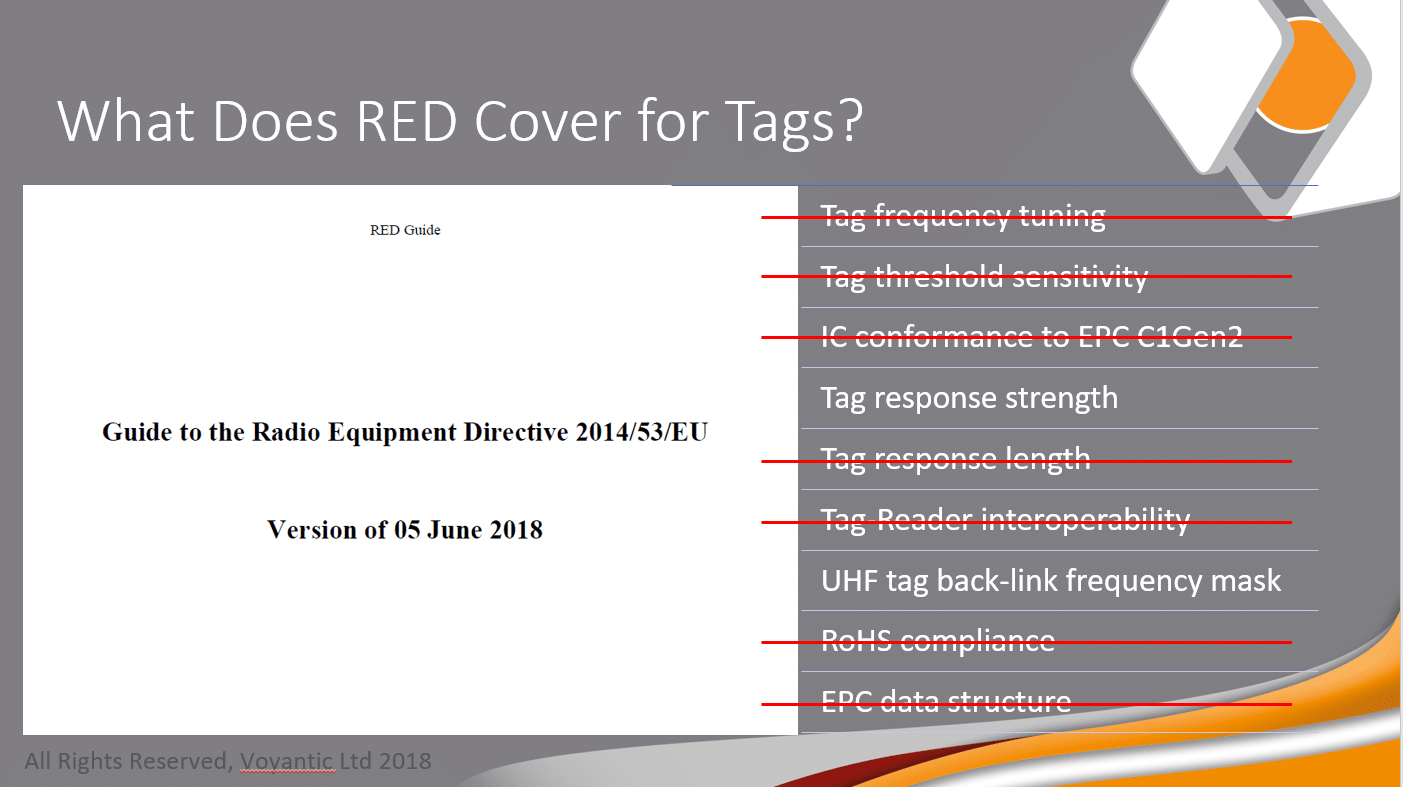 What Does RED Cover for Tags?

RED Guide

Guide to the Radio Equipment Directive 2014/53/EU

Version of 05 June 2018

Tag frequency tuning

Tag threshold sensitivity

IC conformance to EPC C1Gen2

Tag response strength

Tag response length

Tag-Reader interoperability

UHF tag back-link frequency mask

RoHS compliance

EPC data structure

All Rights Reserved, Voyantic Ltd 2018